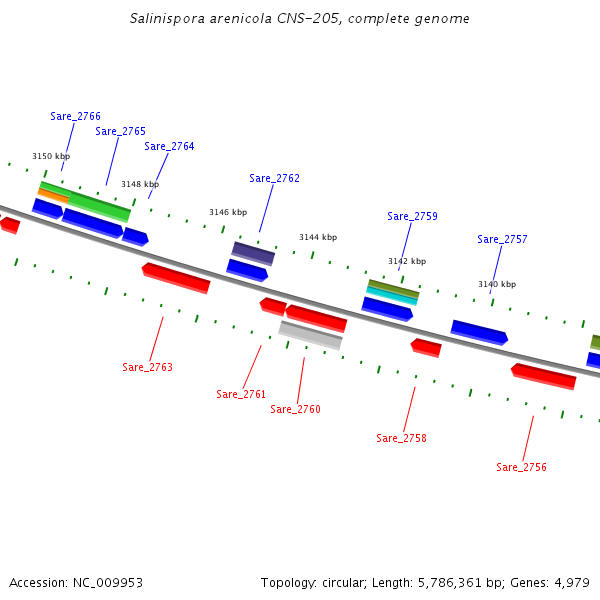 Salinispora arenicola CNS-205, complete genome

Sare_2766
Sare_2765
Sare_2764
3150 kbp
3148 kbp
Sare_2762
3146 kbp
3144 kbp
Sare_2759
Sare_2757
3142 kbp
3140 kbp

Sare_2763
Sare_2761
Sare_2760
Sare_2758
Sare_2756

Accession: NC_009953

Topology: circular; Length: 5,786,361 bp; Genes: 4,979